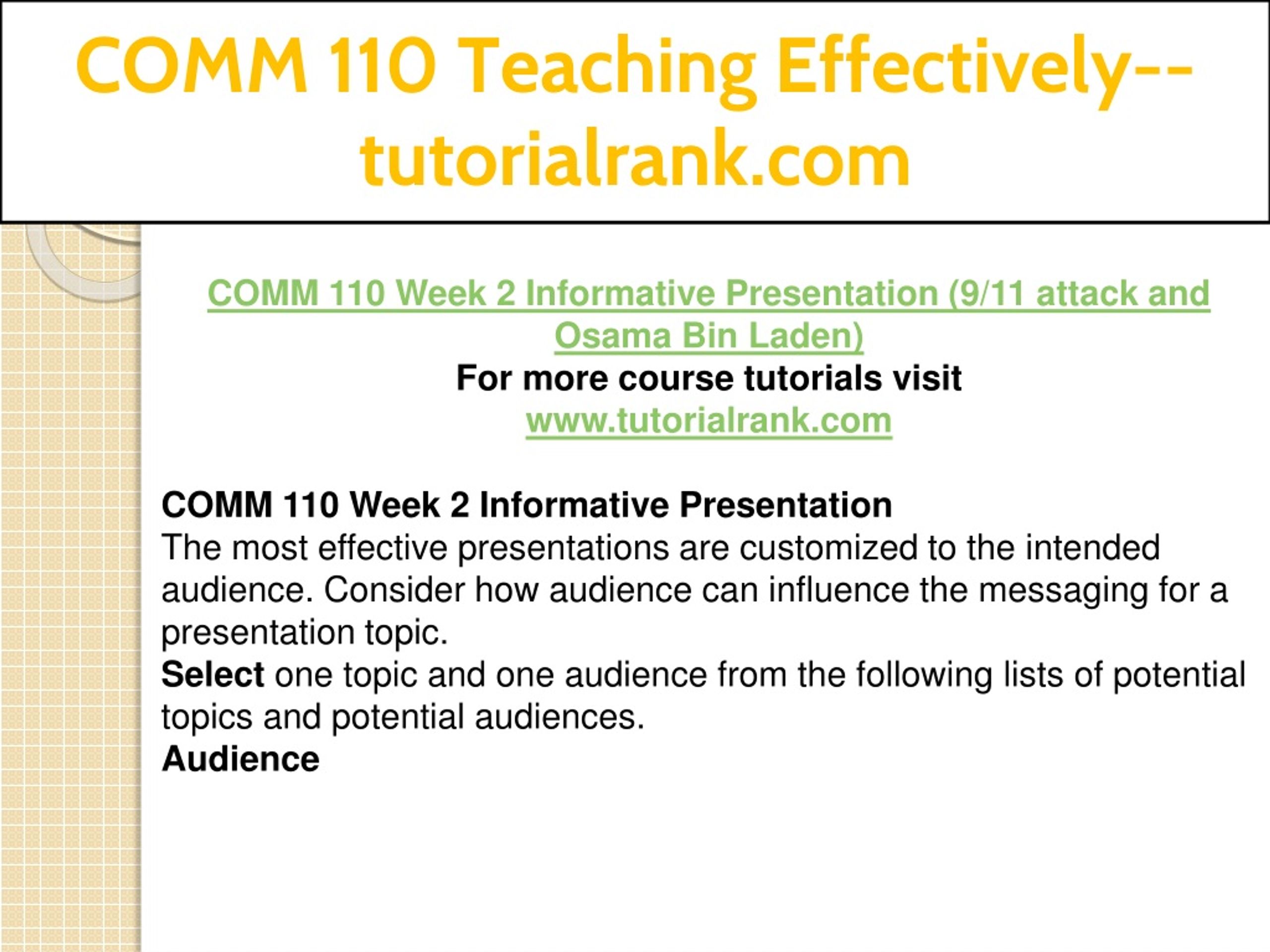 COMM 110 Teaching Effectively--tutorialrank.com

COMM 110 Week 2 Informative Presentation (9/11 attack and Osama Bin Laden)
For more course tutorials visit
www.tutorialrank.com

COMM 110 Week 2 Informative Presentation
The most effective presentations are customized to the intended audience. Consider how audience can influence the messaging for a presentation topic.
Select one topic and one audience from the following lists of potential topics and potential audiences.
Audience